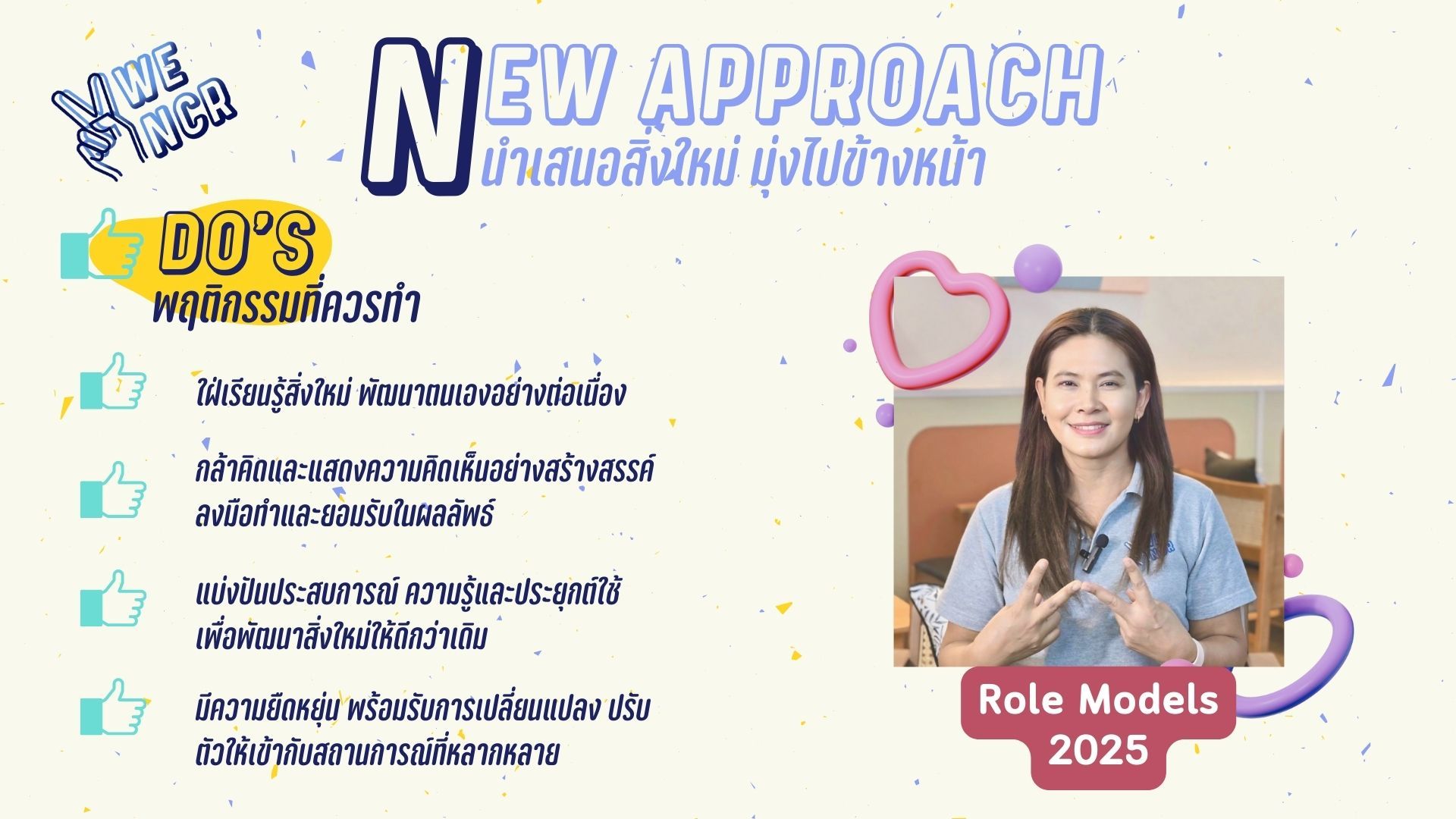 WE NCR

NEW APPROACH
นำเสนอสิ่งใหม่ มุ่งไปข้างหน้า

DO'S
พฤติกรรมที่ควรทำ

ใฝ่เรียนรู้สิ่งใหม่ พัฒนาตนเองอย่างต่อเนื่อง

กล้าคิดและแสดงความคิดเห็นอย่างสร้างสรรค์ ลงมือทำและยอมรับในผลลัพธ์

แบ่งปันประสบการณ์ ความรู้และประยุกต์ใช้ เพื่อพัฒนาสิ่งใหม่ให้ดีกว่าเดิม

มีความยืดหยุ่น พร้อมรับการเปลี่ยนแปลง ปรับตัวให้เข้ากับสถานการณ์ที่หลากหลาย

Role Models 2025